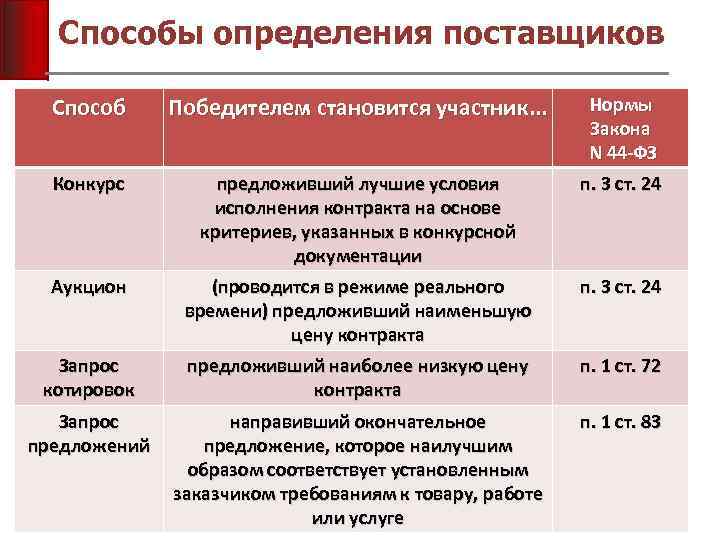 Способы определения поставщиков

| Способ | Победителем становится участник... | Нормы Закона N 44-ФЗ |
|---|---|---|
| Конкурс | предложивший лучшие условия исполнения контракта на основе критериев, указанных в конкурсной документации | п. 3 ст. 24 |
| Аукцион | (проводится в режиме реального времени) предложивший наименьшую цену контракта | п. 3 ст. 24 |
| Запрос котировок | предложивший наиболее низкую цену контракта | п. 1 ст. 72 |
| Запрос предложений | направивший окончательное предложение, которое наилучшим образом соответствует установленным заказчиком требованиям к товару, работе или услуге | п. 1 ст. 83 |